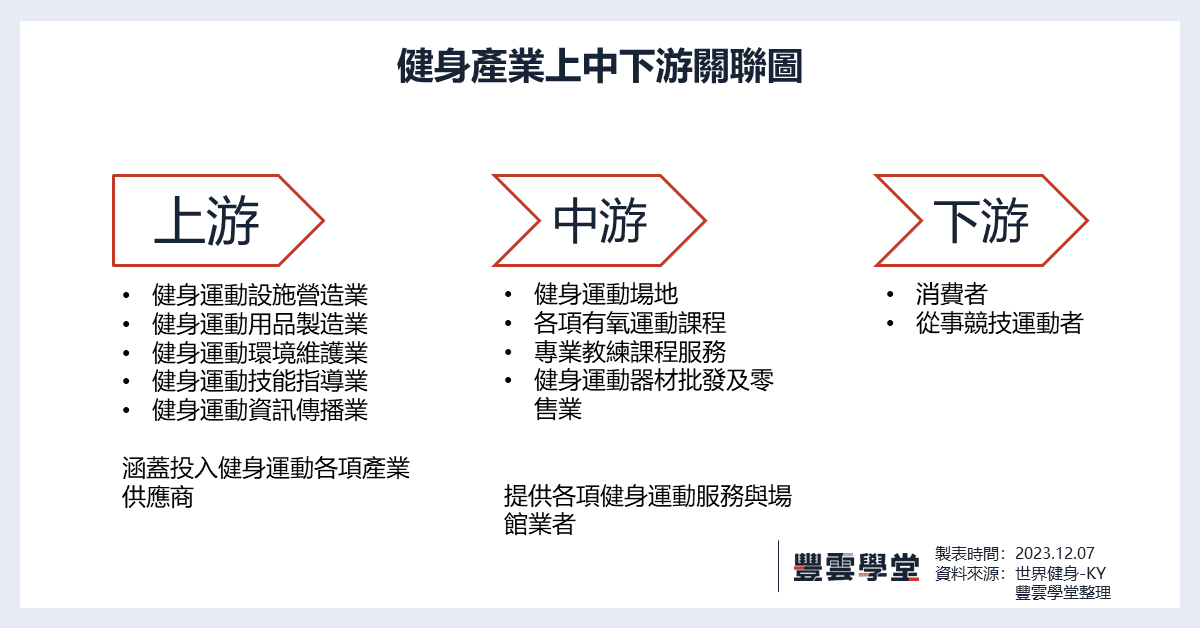 健身產業上中下游關聯圖

上游

• 健身運動設施營造業
• 健身運動用品製造業
• 健身運動環境維護業
• 健身運動技能指導業
• 健身運動資訊傳播業

涵蓋投入健身運動各項產業供應商

中游

• 健身運動場地
• 各項有氧運動課程
• 專業教練課程服務
• 健身運動器材批發及零售業

提供各項健身運動服務與場館業者

下游

• 消費者
• 從事競技運動者

豐雲學堂

製表時間：2023.12.07
資料來源：世界健身-KY
豐雲學堂整理